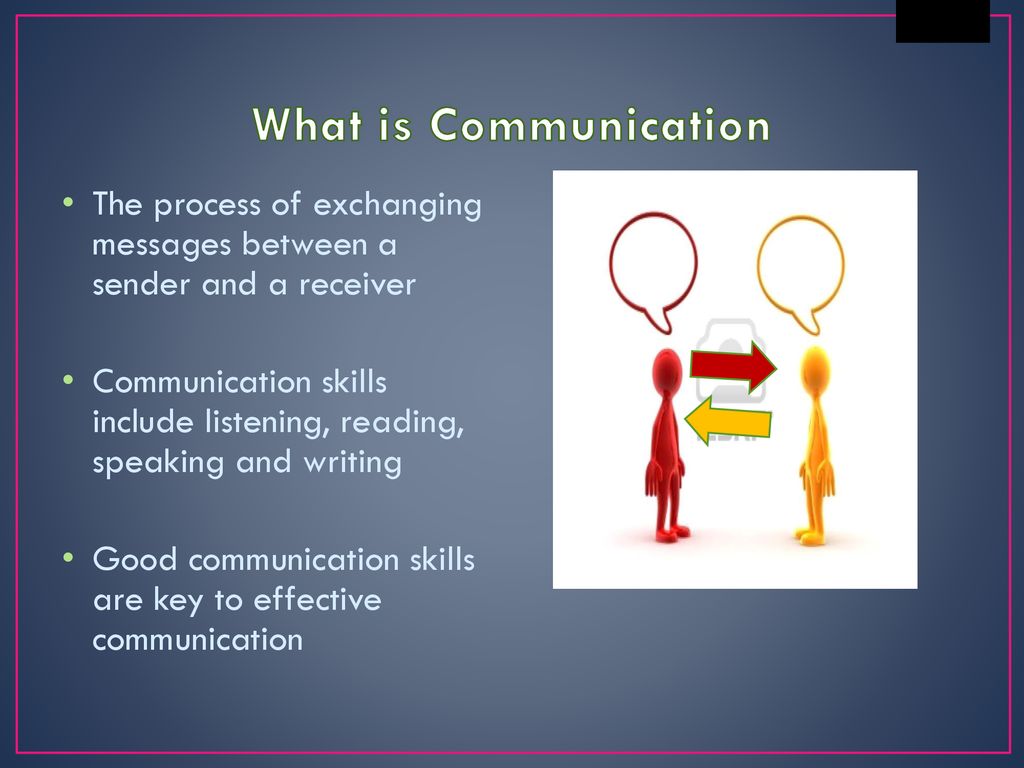 What is Communication

• The process of exchanging messages between a sender and a receiver

• Communication skills include listening, reading, speaking and writing

• Good communication skills are key to effective communication